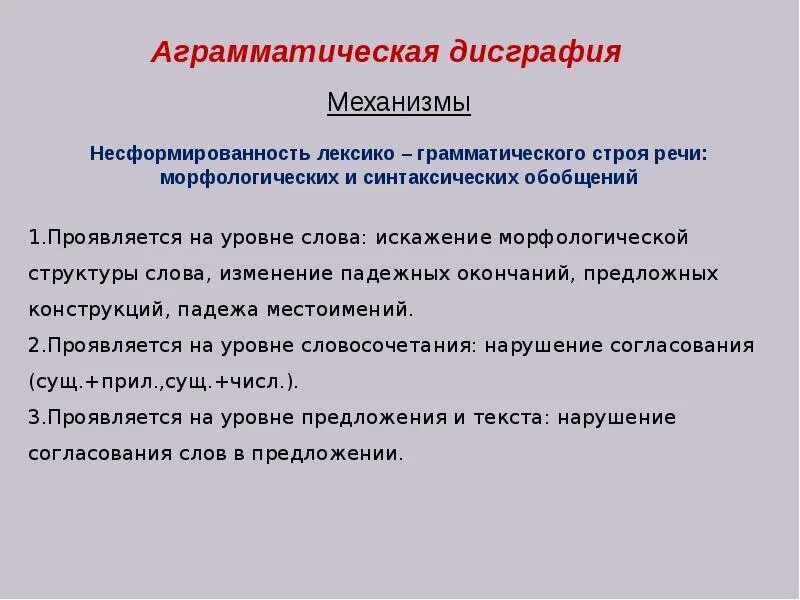 Аграмматическая дисграфия

Механизмы

Несформированность лексико – грамматического строя речи: морфологических и синтаксических обобщений

1.Проявляется на уровне слова: искажение морфологической структуры слова, изменение падежных окончаний, предложных конструкций, падежа местоимений.
2.Проявляется на уровне словосочетания: нарушение согласования (сущ.+прил.,сущ.+числ.).
3.Проявляется на уровне предложения и текста: нарушение согласования слов в предложении.